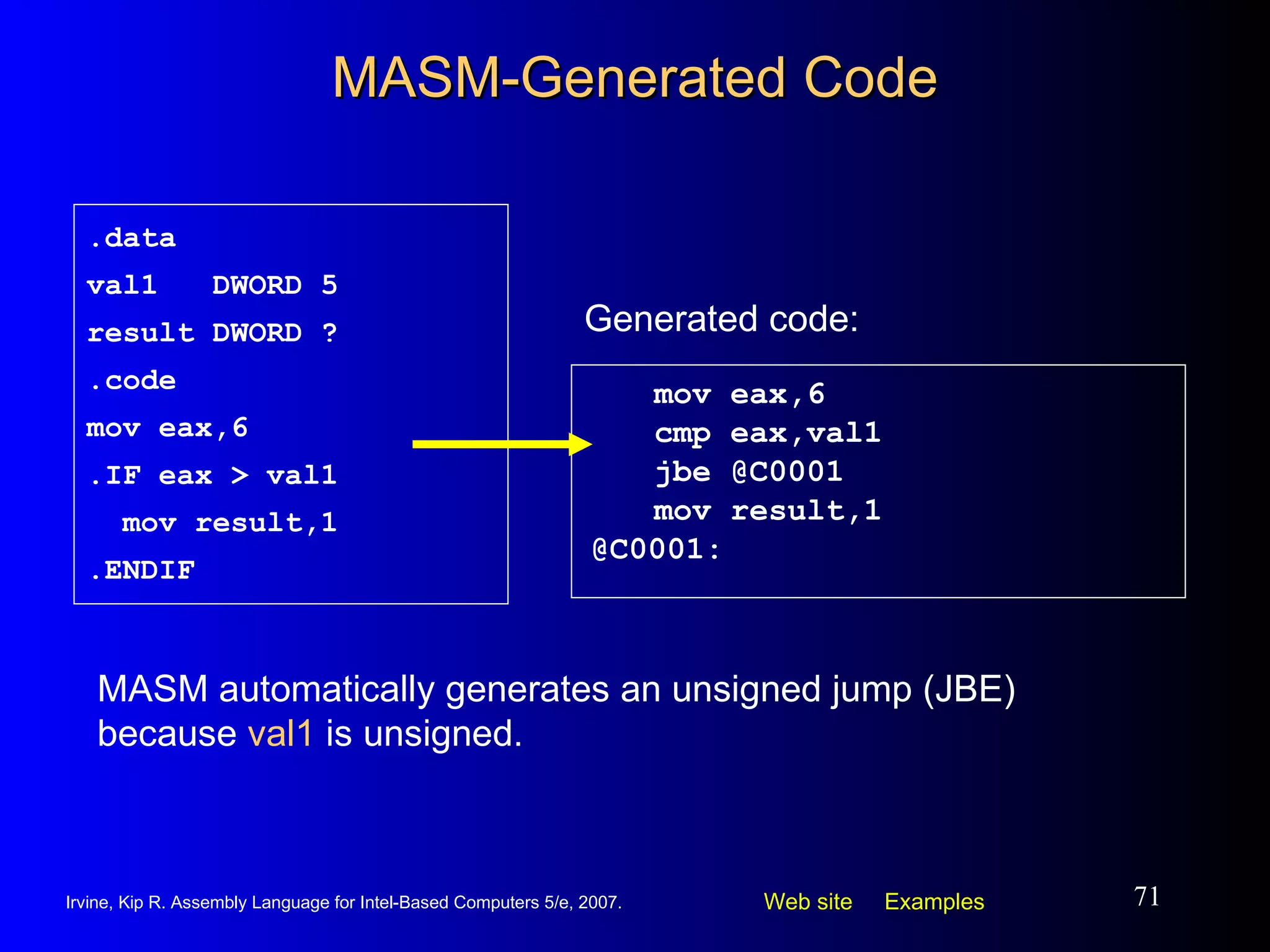 MASM-Generated Code

.data
val1   DWORD 5
result DWORD ?
.code
mov eax,6
.IF eax > val1
  mov result,1
.ENDIF

Generated code:

   mov eax,6
   cmp eax,val1
   jbe @C0001
   mov result,1
@C0001:

MASM automatically generates an unsigned jump (JBE) because val1 is unsigned.

Irvine, Kip R. Assembly Language for Intel-Based Computers 5/e, 2007.

Web site   Examples

71